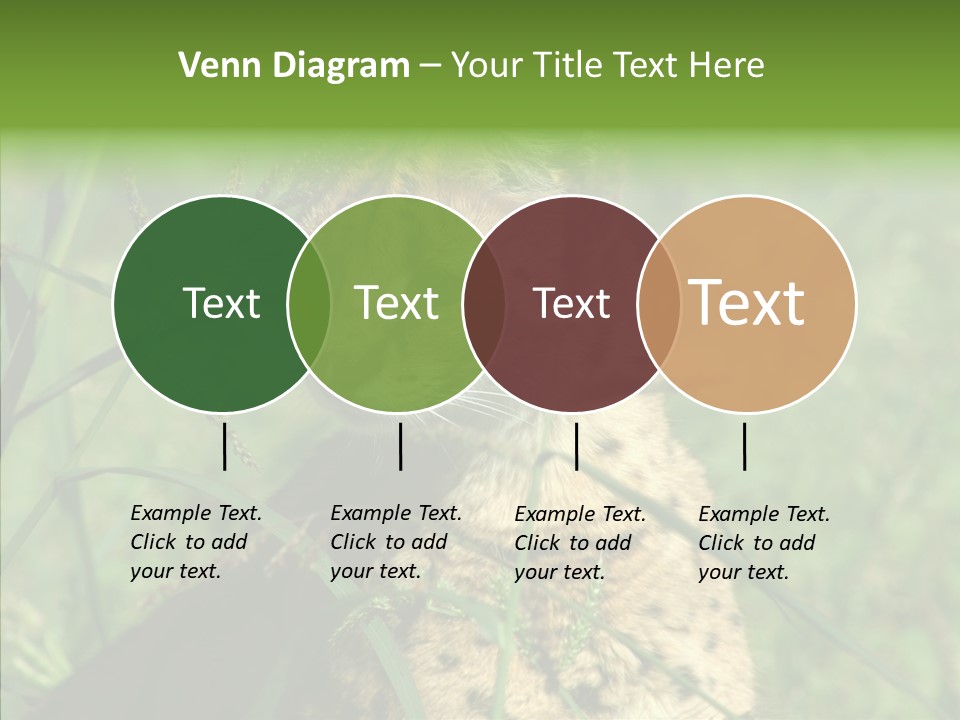 Venn Diagram – Your Title Text Here

Text

Text

Text

Text

Example Text. Click to add your text.

Example Text. Click to add your text.

Example Text. Click to add your text.

Example Text. Click to add your text.